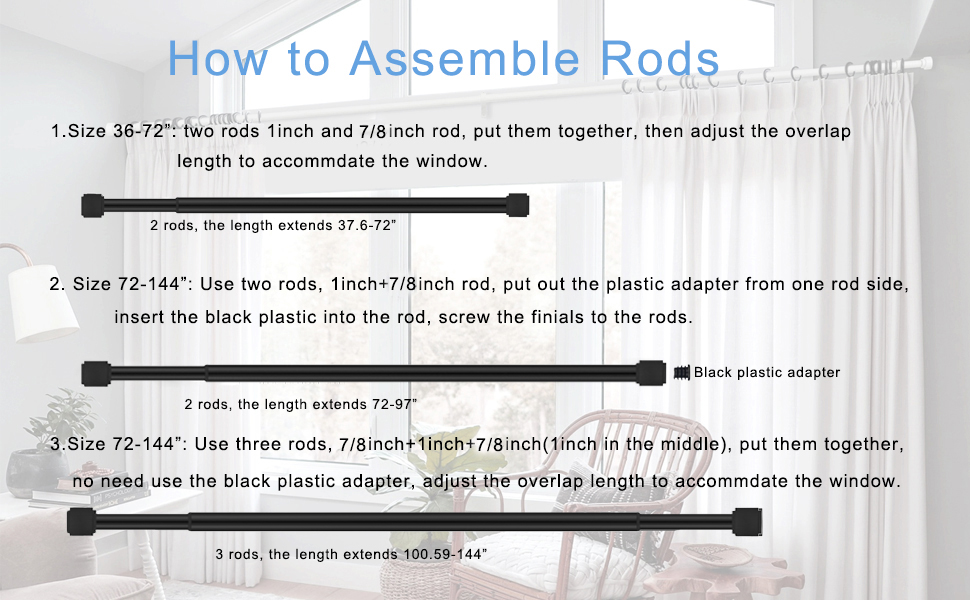 How to Assemble Rods

1.Size 36-72”: two rods 1inch and 7/8inch rod, put them together, then adjust the overlap length to accommdate the window.

2 rods, the length extends 37.6-72”

2. Size 72-144”: Use two rods, 1inch+7/8inch rod, put out the plastic adapter from one rod side, insert the black plastic into the rod, screw the finials to the rods.

Black plastic adapter

2 rods, the length extends 72-97”

3.Size 72-144”: Use three rods, 7/8inch+1inch+7/8inch(1inch in the middle), put them together, no need use the black plastic adapter, adjust the overlap length to accommdate the window.

3 rods, the length extends 100.59-144”